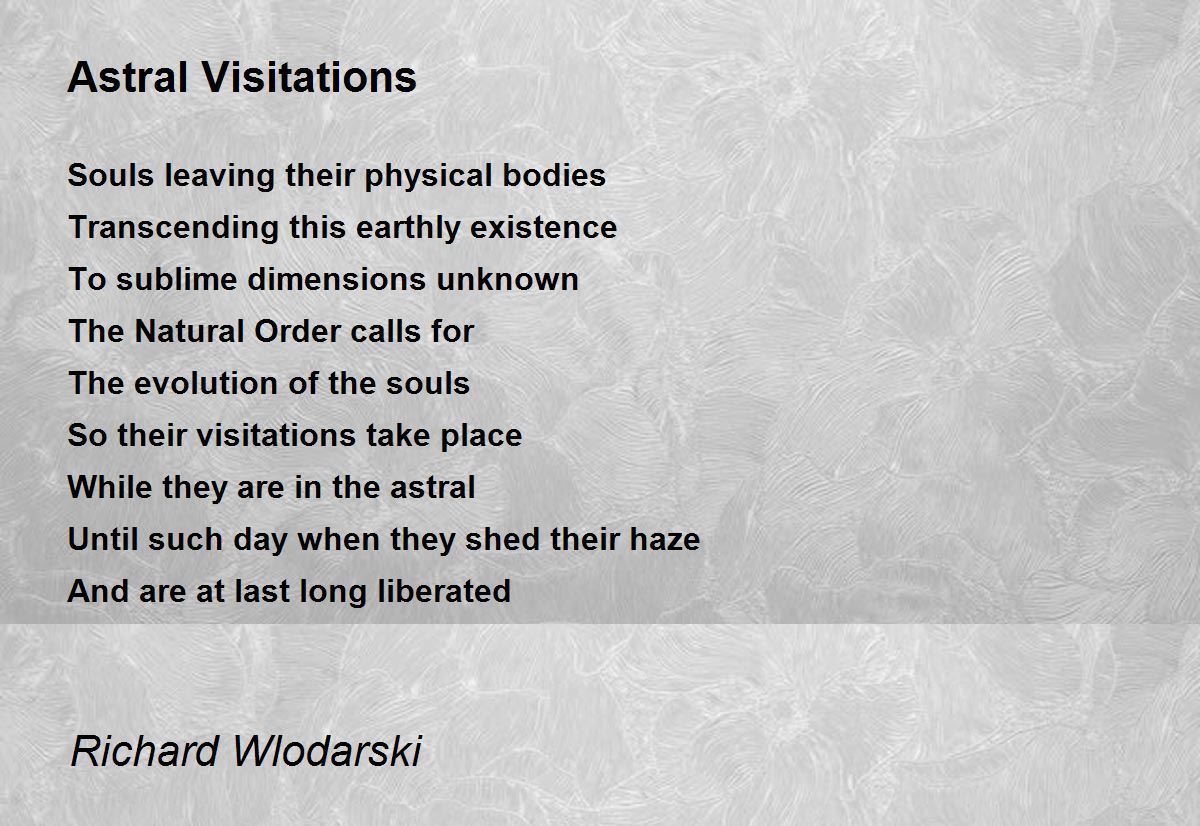 Astral Visitations

Souls leaving their physical bodies
Transcending this earthly existence
To sublime dimensions unknown
The Natural Order calls for
The evolution of the souls
So their visitations take place
While they are in the astral
Until such day when they shed their haze
And are at last long liberated

Richard Wlodarski